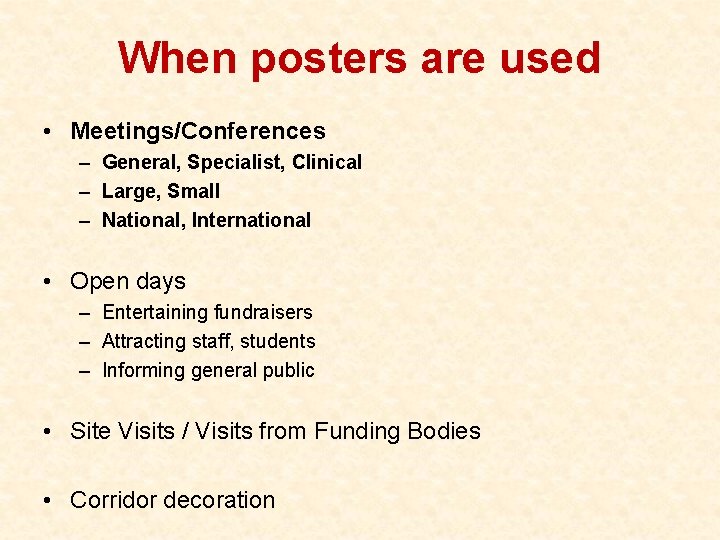 When posters are used

• Meetings/Conferences
– General, Specialist, Clinical
– Large, Small
– National, International

• Open days
– Entertaining fundraisers
– Attracting staff, students
– Informing general public

• Site Visits / Visits from Funding Bodies

• Corridor decoration